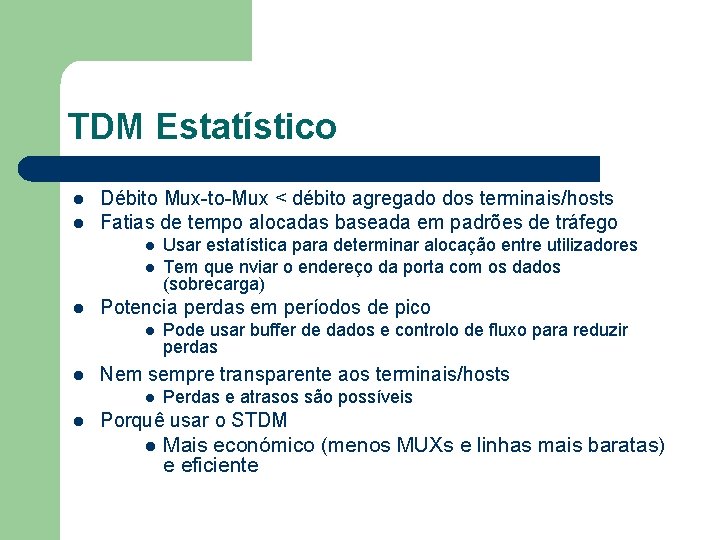 TDM Estatístico

- Débito Mux-to-Mux < débito agregado dos terminais/hosts
- Fatias de tempo alocadas baseada em padrões de tráfego
  - Usar estatística para determinar alocação entre utilizadores
  - Tem que nviar o endereço da porta com os dados (sobrecarga)
- Potencia perdas em períodos de pico
  - Pode usar buffer de dados e controlo de fluxo para reduzir perdas
- Nem sempre transparente aos terminais/hosts
  - Perdas e atrasos são possíveis
- Porquê usar o STDM
  - Mais económico (menos MUXs e linhas mais baratas) e eficiente